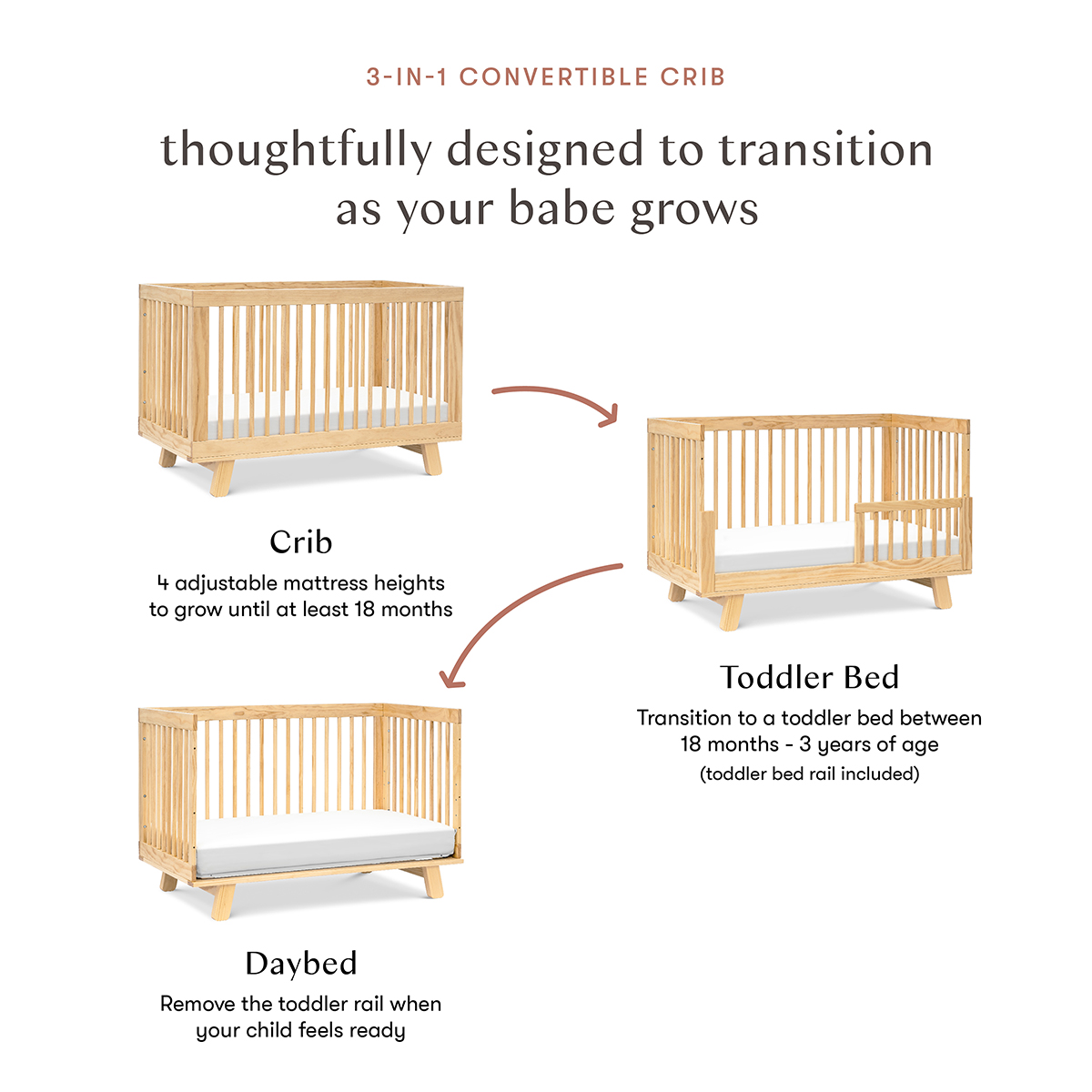 3-IN-1 CONVERTIBLE CRIB

thoughtfully designed to transition as your babe grows

Crib
4 adjustable mattress heights to grow until at least 18 months

Toddler Bed
Transition to a toddler bed between 18 months - 3 years of age
(toddler bed rail included)

Daybed
Remove the toddler rail when your child feels ready